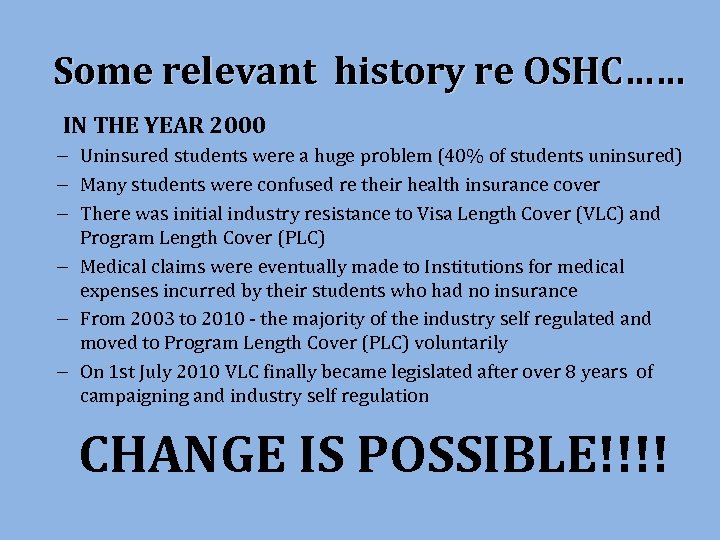 Some relevant history re OSHC……

IN THE YEAR 2000

– Uninsured students were a huge problem (40% of students uninsured)
– Many students were confused re their health insurance cover
– There was initial industry resistance to Visa Length Cover (VLC) and Program Length Cover (PLC)
– Medical claims were eventually made to Institutions for medical expenses incurred by their students who had no insurance
– From 2003 to 2010 - the majority of the industry self regulated and moved to Program Length Cover (PLC) voluntarily
– On 1st July 2010 VLC finally became legislated after over 8 years of campaigning and industry self regulation

CHANGE IS POSSIBLE!!!!